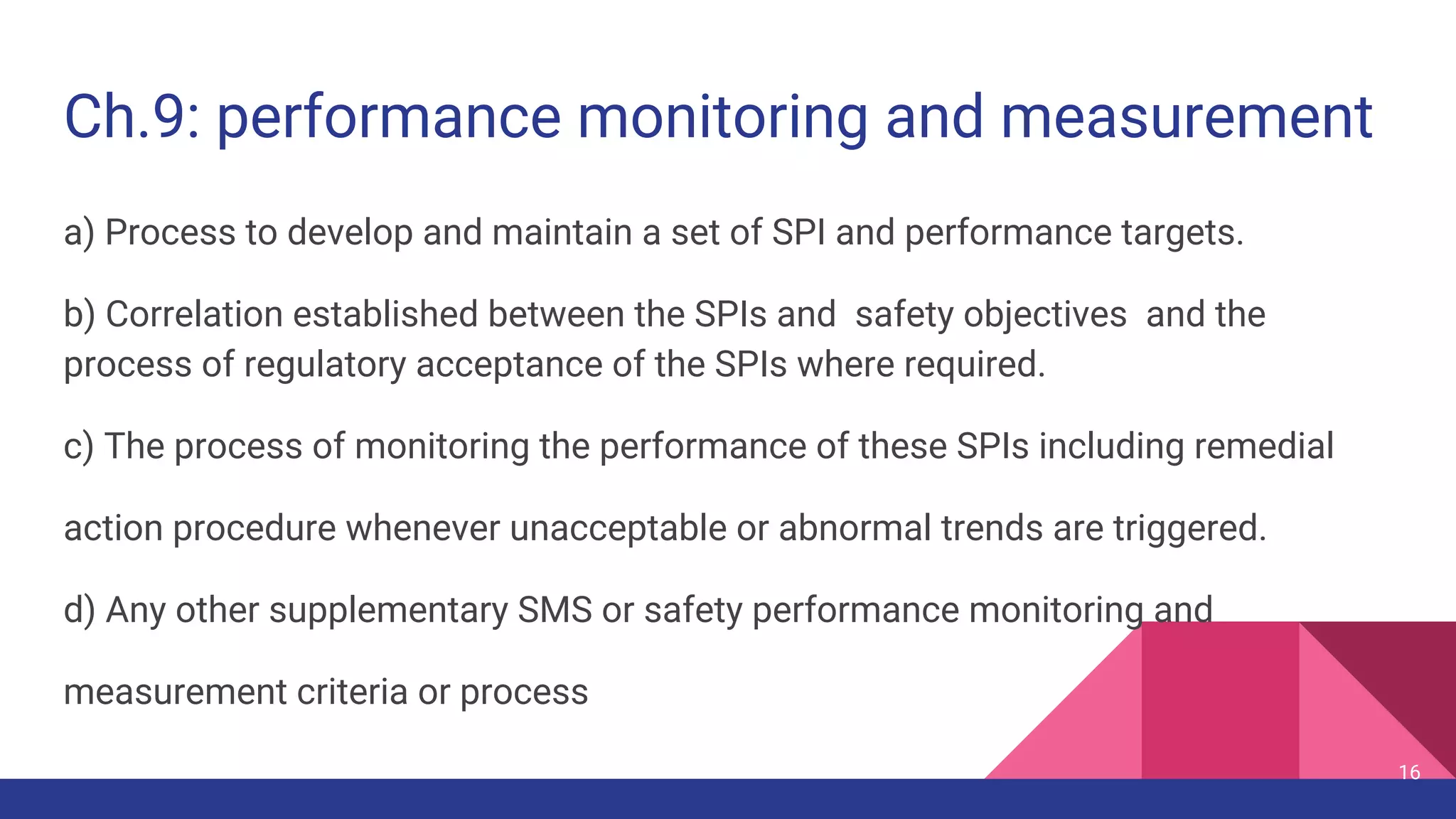 Ch.9: performance monitoring and measurement

a) Process to develop and maintain a set of SPI and performance targets.

b) Correlation established between the SPIs and safety objectives and the process of regulatory acceptance of the SPIs where required.

c) The process of monitoring the performance of these SPIs including remedial

action procedure whenever unacceptable or abnormal trends are triggered.

d) Any other supplementary SMS or safety performance monitoring and

measurement criteria or process

16